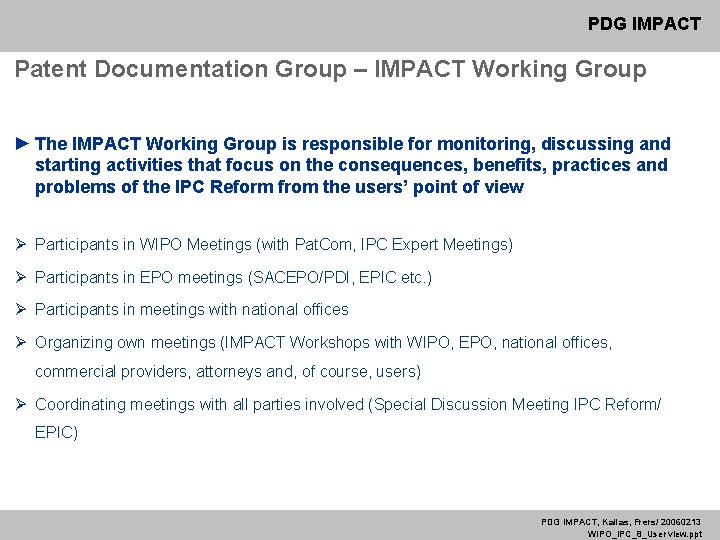 PDG IMPACT

Patent Documentation Group – IMPACT Working Group

► The IMPACT Working Group is responsible for monitoring, discussing and starting activities that focus on the consequences, benefits, practices and problems of the IPC Reform from the users' point of view

➢ Participants in WIPO Meetings (with PatCom, IPC Expert Meetings)

➢ Participants in EPO meetings (SACEPO/PDI, EPIC etc.)

➢ Participants in meetings with national offices

➢ Organizing own meetings (IMPACT Workshops with WIPO, EPO, national offices, commercial providers, attorneys and, of course, users)

➢ Coordinating meetings with all parties involved (Special Discussion Meeting IPC Reform/ EPIC)

PDG IMPACT, Kallas, Frers/ 20060213
WIPO_IPC_8_Userview.ppt